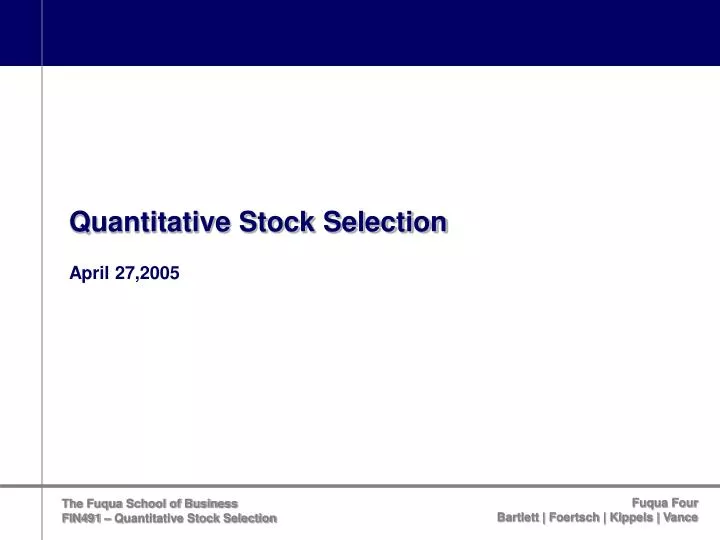 Quantitative Stock Selection

April 27,2005

The Fuqua School of Business
FIN491 – Quantitative Stock Selection

Fuqua Four
Bartlett | Foertsch | Kippels | Vance